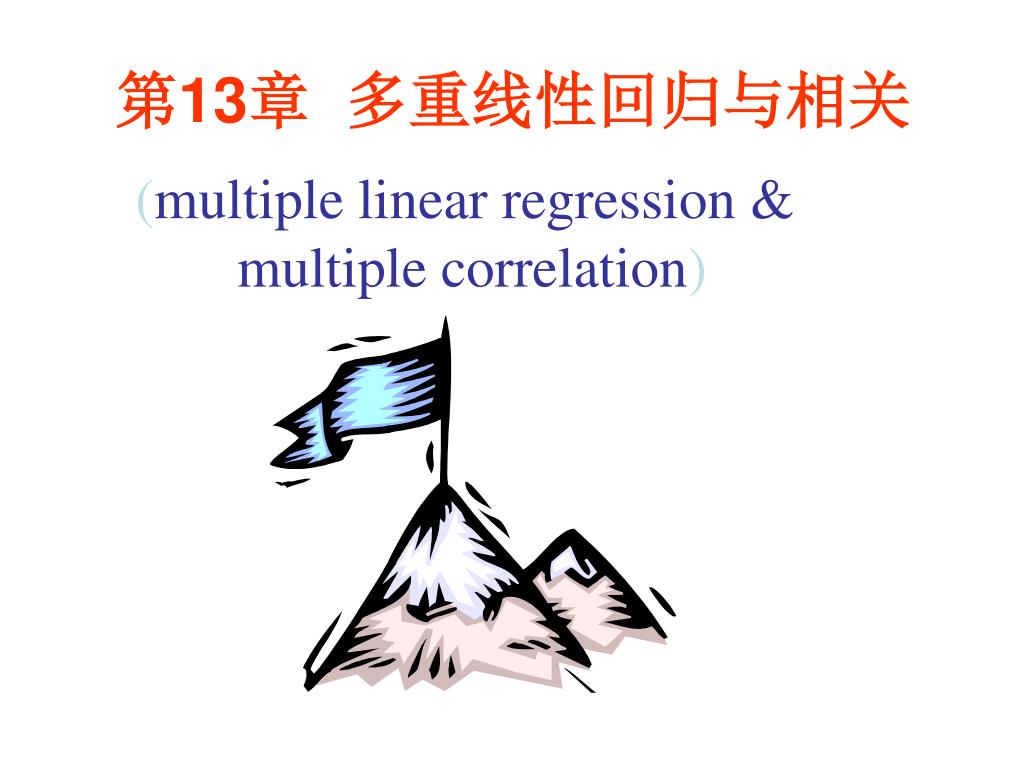 第13章 多重线性回归与相关

(multiple linear regression & multiple correlation)